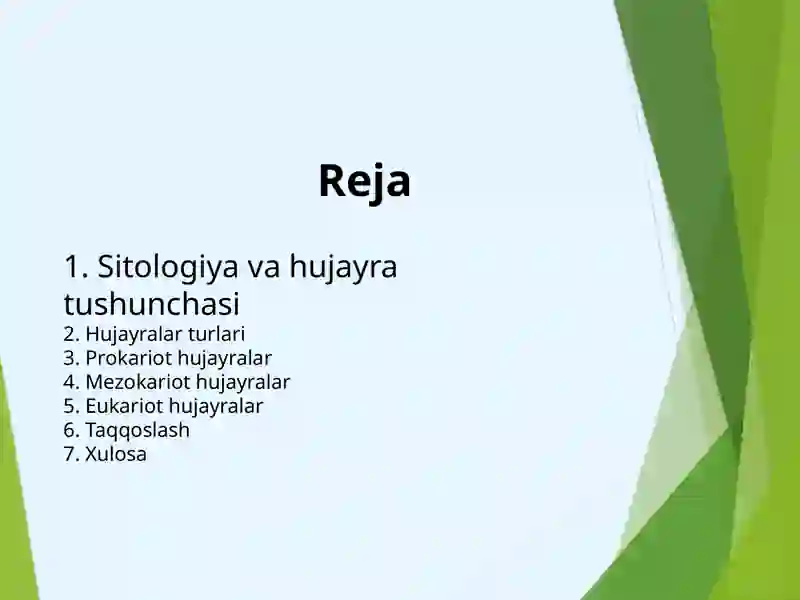 Reja

1. Sitologiya va hujayra tushunchasi
2. Hujayralar turlari
3. Prokariot hujayralar
4. Mezokariot hujayralar
5. Eukariot hujayralar
6. Taqqoslash
7. Xulosa